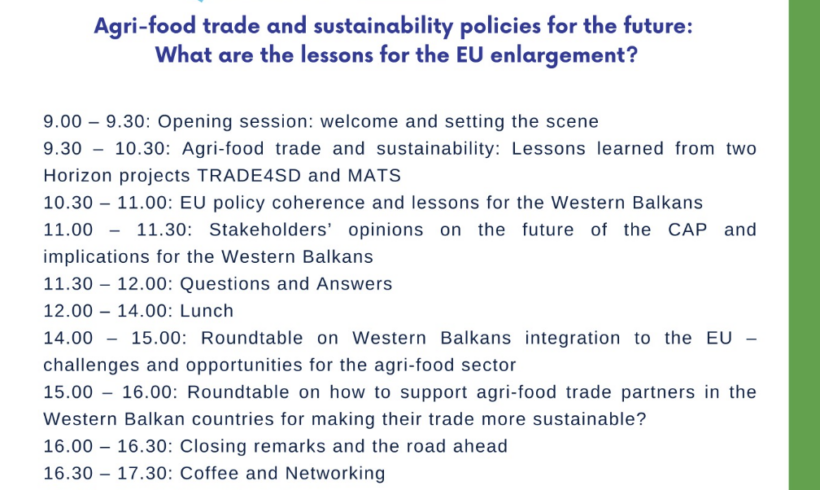 Agri-food trade and sustainability policies for the future:
What are the lessons for the EU enlargement?

9.00 – 9.30: Opening session: welcome and setting the scene
9.30 – 10.30: Agri-food trade and sustainability: Lessons learned from two Horizon projects TRADE4SD and MATS
10.30 – 11.00: EU policy coherence and lessons for the Western Balkans
11.00 – 11.30: Stakeholders' opinions on the future of the CAP and implications for the Western Balkans
11.30 – 12.00: Questions and Answers
12.00 – 14.00: Lunch
14.00 – 15.00: Roundtable on Western Balkans integration to the EU – challenges and opportunities for the agri-food sector
15.00 – 16.00: Roundtable on how to support agri-food trade partners in the Western Balkan countries for making their trade more sustainable?
16.00 – 16.30: Closing remarks and the road ahead
16.30 – 17.30: Coffee and Networking